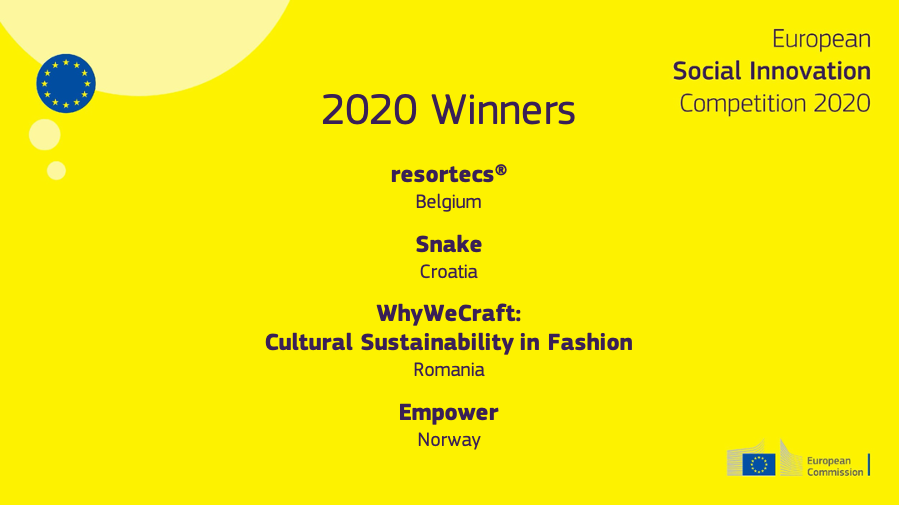 European
Social Innovation
Competition 2020

2020 Winners

resortecs®
Belgium

Snake
Croatia

WhyWeCraft:
Cultural Sustainability in Fashion
Romania

Empower
Norway

European Commission